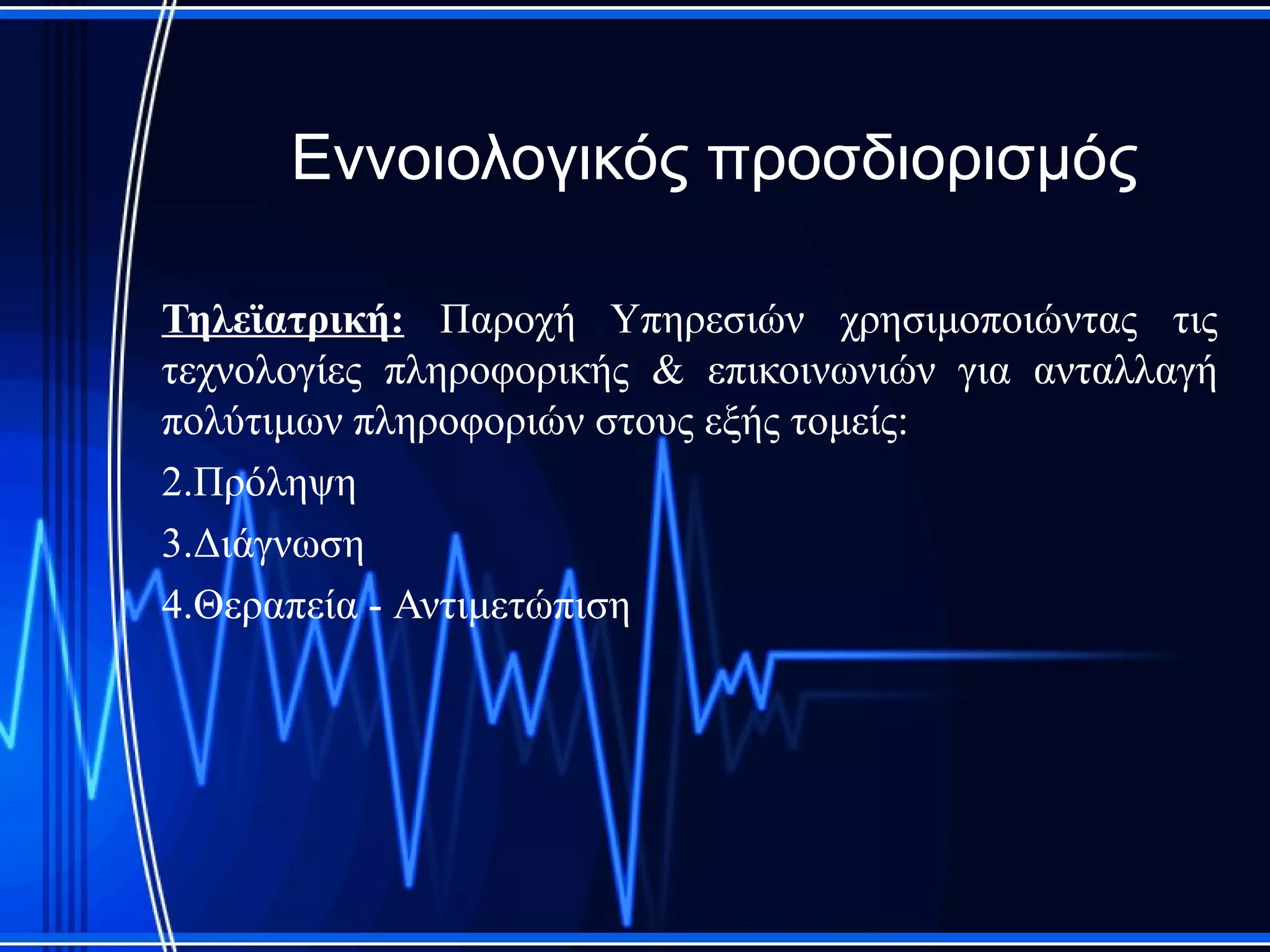 Εννοιολογικός προσδιορισμός

Τηλεϊατρική: Παροχή Υπηρεσιών χρησιμοποιώντας τις τεχνολογίες πληροφορικής & επικοινωνιών για ανταλλαγή πολύτιμων πληροφοριών στους εξής τομείς:

2.Πρόληψη

3.Διάγνωση

4.Θεραπεία - Αντιμετώπιση